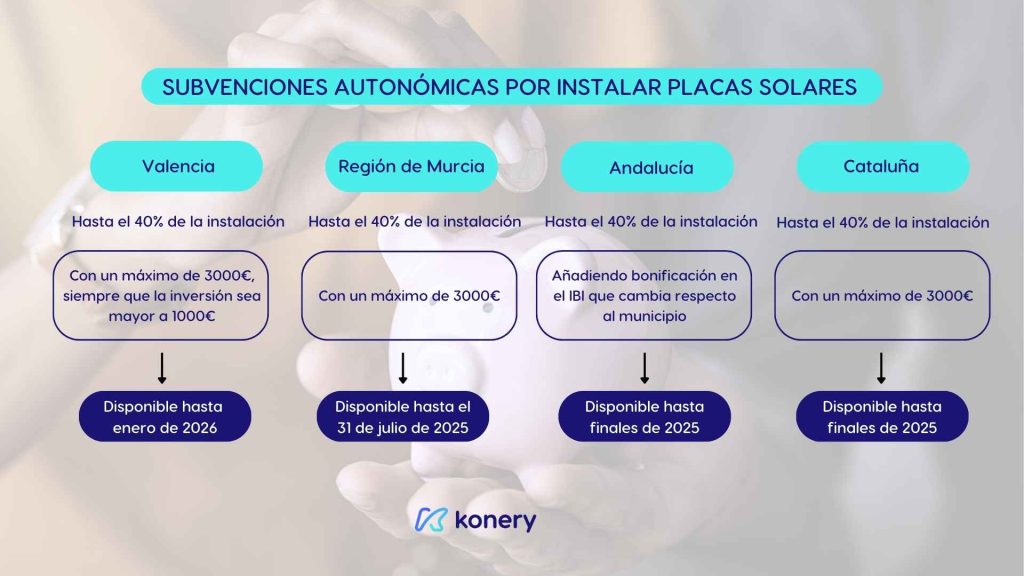 SUBVENCIONES AUTONÓMICAS POR INSTALAR PLACAS SOLARES

Valencia

Hasta el 40% de la instalación

Con un máximo de 3000€, siempre que la inversión sea mayor a 1000€

Disponible hasta enero de 2026

Región de Murcia

Hasta el 40% de la instalación

Con un máximo de 3000€

Disponible hasta el 31 de julio de 2025

Andalucía

Hasta el 40% de la instalación

Añadiendo bonificación en el IBI que cambia respecto al municipio

Disponible hasta finales de 2025

Cataluña

Hasta el 40% de la instalación

Con un máximo de 3000€

Disponible hasta finales de 2025

konery